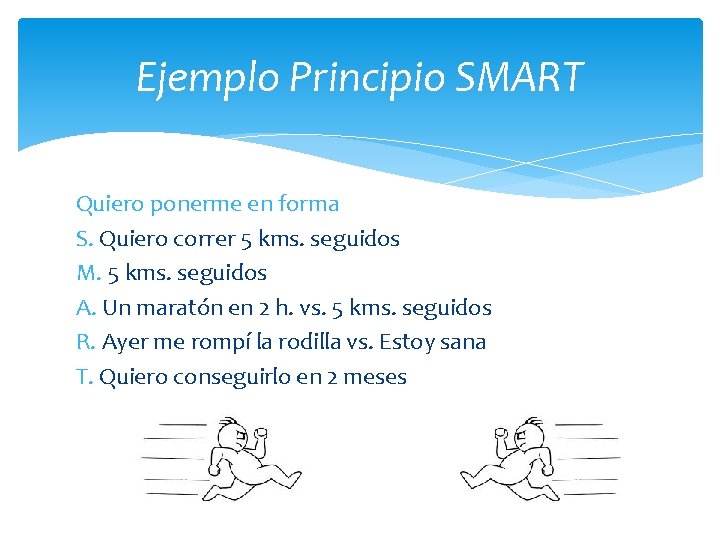 Ejemplo Principio SMART

Quiero ponerme en forma
S. Quiero correr 5 kms. seguidos
M. 5 kms. seguidos
A. Un maratón en 2 h. vs. 5 kms. seguidos
R. Ayer me rompí la rodilla vs. Estoy sana
T. Quiero conseguirlo en 2 meses